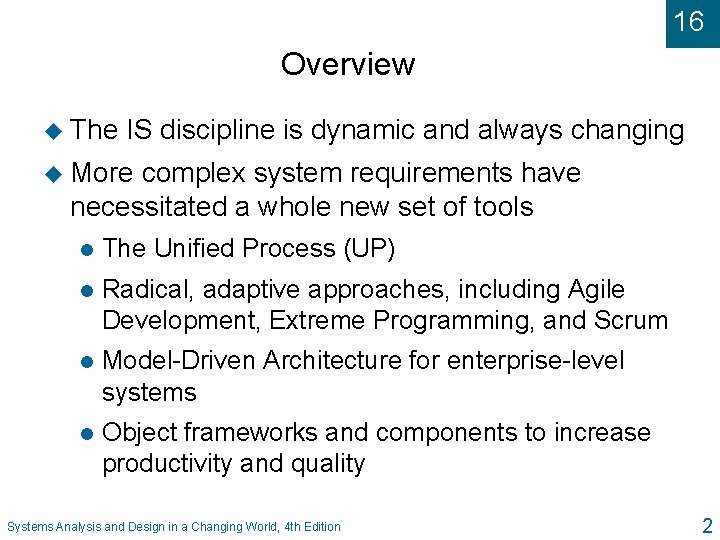 16

Overview

The IS discipline is dynamic and always changing

More complex system requirements have necessitated a whole new set of tools

The Unified Process (UP)

Radical, adaptive approaches, including Agile Development, Extreme Programming, and Scrum

Model-Driven Architecture for enterprise-level systems

Object frameworks and components to increase productivity and quality

Systems Analysis and Design in a Changing World, 4th Edition

2